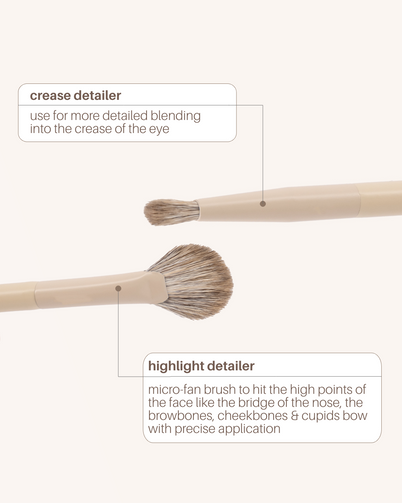 crease detailer

use for more detailed blending into the crease of the eye

highlight detailer

micro-fan brush to hit the high points of the face like the bridge of the nose, the browbones, cheekbones & cupids bow with precise application